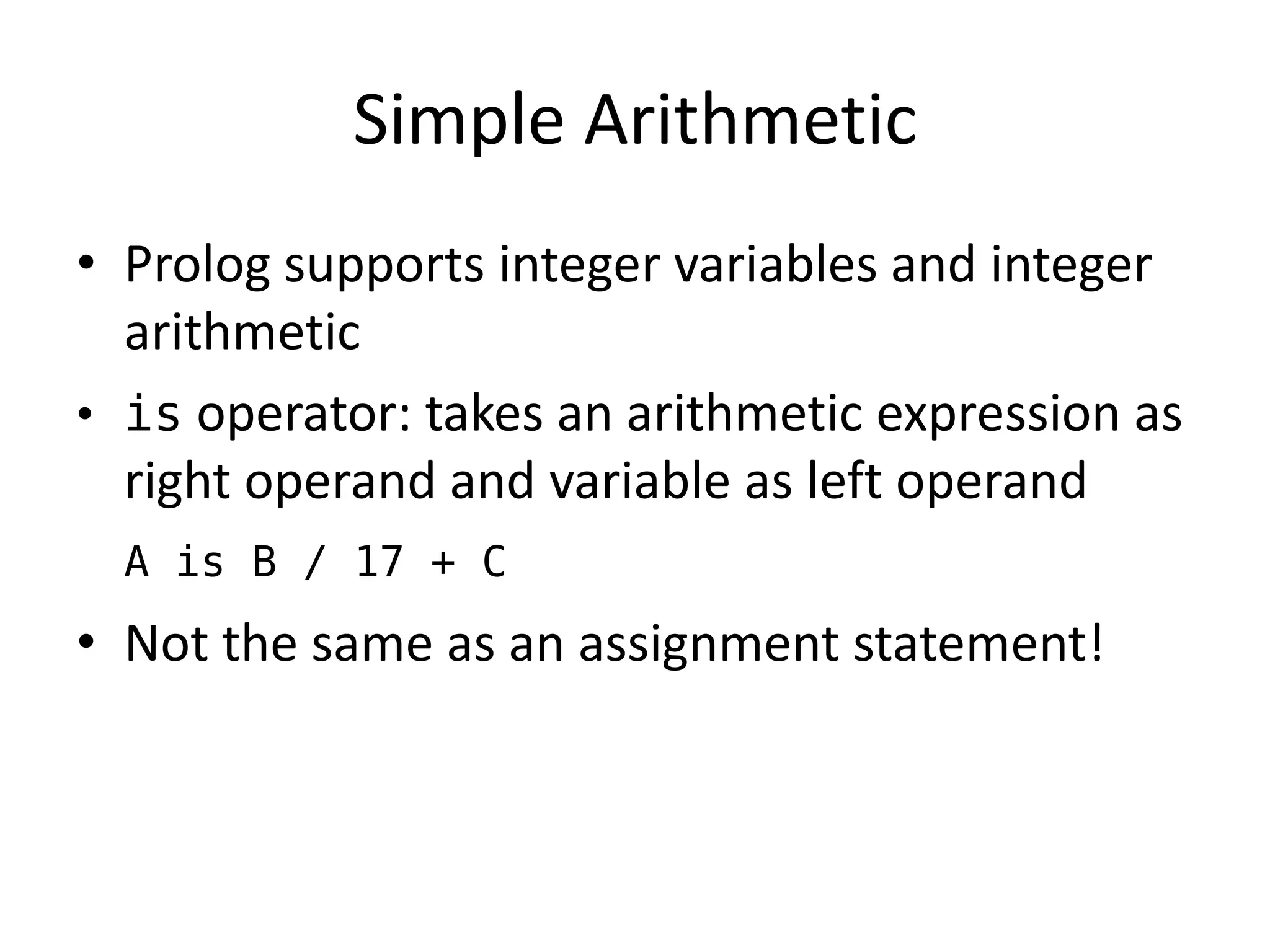 Simple Arithmetic

• Prolog supports integer variables and integer arithmetic

• is operator: takes an arithmetic expression as right operand and variable as left operand

A is B / 17 + C

• Not the same as an assignment statement!